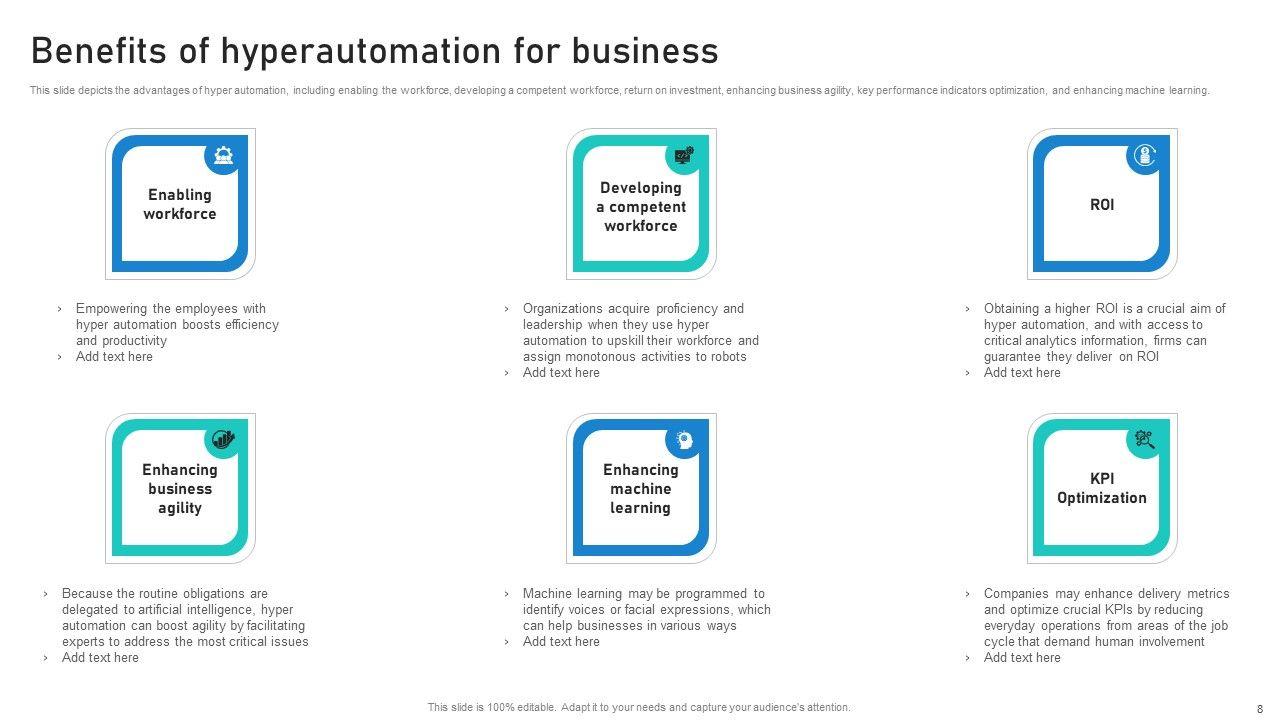 Benefits of hyperautomation for business

This slide depicts the advantages of hyper automation, including enabling the workforce, developing a competent workforce, return on investment, enhancing business agility, key performance indicators optimization, and enhancing machine learning.

Enabling workforce

› Empowering the employees with hyper automation boosts efficiency and productivity
› Add text here

Developing a competent workforce

› Organizations acquire proficiency and leadership when they use hyper automation to upskill their workforce and assign monotonous activities to robots
› Add text here

ROI

› Obtaining a higher ROI is a crucial aim of hyper automation, and with access to critical analytics information, firms can guarantee they deliver on ROI
› Add text here

Enhancing business agility

› Because the routine obligations are delegated to artificial intelligence, hyper automation can boost agility by facilitating experts to address the most critical issues
› Add text here

Enhancing machine learning

› Machine learning may be programmed to identify voices or facial expressions, which can help businesses in various ways
› Add text here

KPI Optimization

› Companies may enhance delivery metrics and optimize crucial KPIs by reducing everyday operations from areas of the job cycle that demand human involvement
› Add text here

This slide is 100% editable. Adapt it to your needs and capture your audience's attention.

8